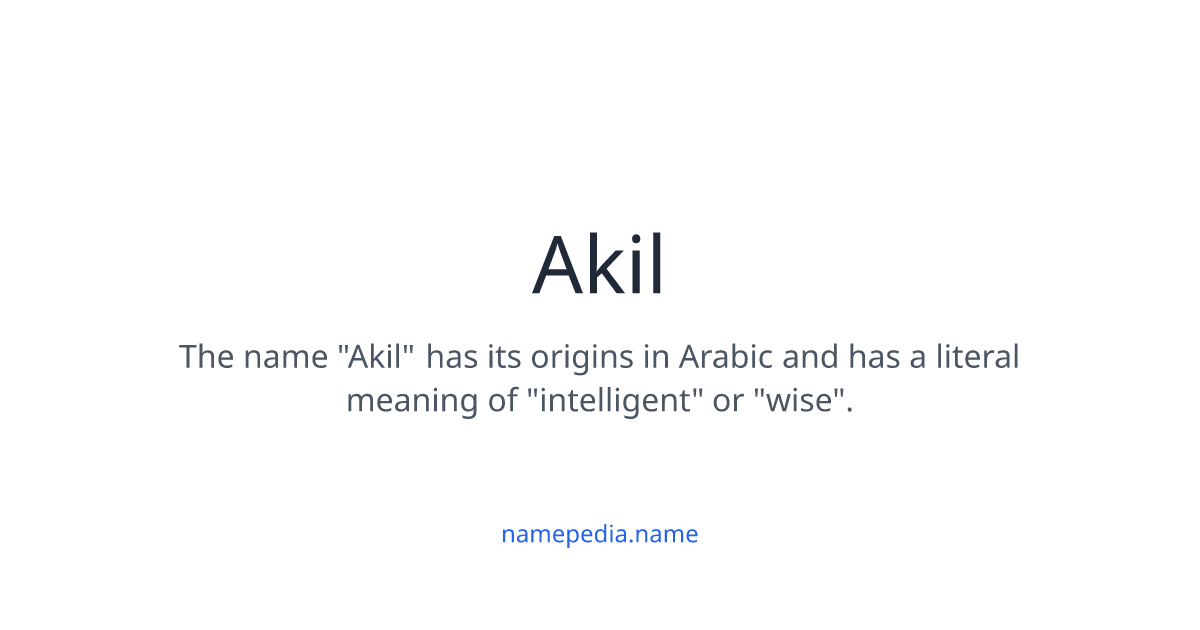 Akil

The name "Akil" has its origins in Arabic and has a literal meaning of "intelligent" or "wise".

namepedia.name